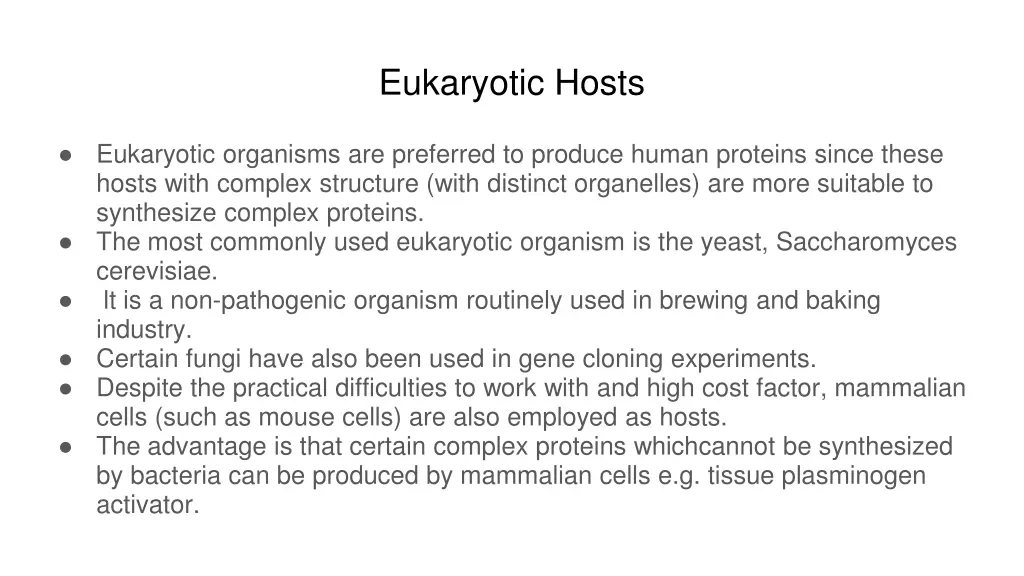 Eukaryotic Hosts

● Eukaryotic organisms are preferred to produce human proteins since these hosts with complex structure (with distinct organelles) are more suitable to synthesize complex proteins.
● The most commonly used eukaryotic organism is the yeast, Saccharomyces cerevisiae.
● It is a non-pathogenic organism routinely used in brewing and baking industry.
● Certain fungi have also been used in gene cloning experiments.
● Despite the practical difficulties to work with and high cost factor, mammalian cells (such as mouse cells) are also employed as hosts.
● The advantage is that certain complex proteins whichcannot be synthesized by bacteria can be produced by mammalian cells e.g. tissue plasminogen activator.